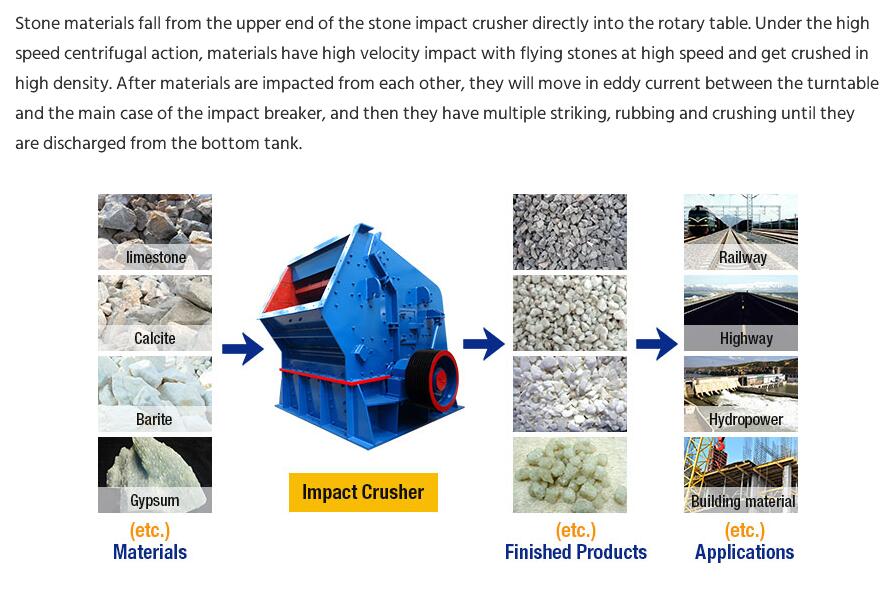 Stone materials fall from the upper end of the stone impact crusher directly into the rotary table. Under the high speed centrifugal action, materials have high velocity impact with flying stones at high speed and get crushed in high density. After materials are impacted from each other, they will move in eddy current between the turntable and the main case of the impact breaker, and then they have multiple striking, rubbing and crushing until they are discharged from the bottom tank.

limestone

Calcite

Barite

Gypsum

(etc.)
Materials

Impact Crusher

(etc.)
Finished Products

Railway

Highway

Hydropower

Building material

(etc.)
Applications